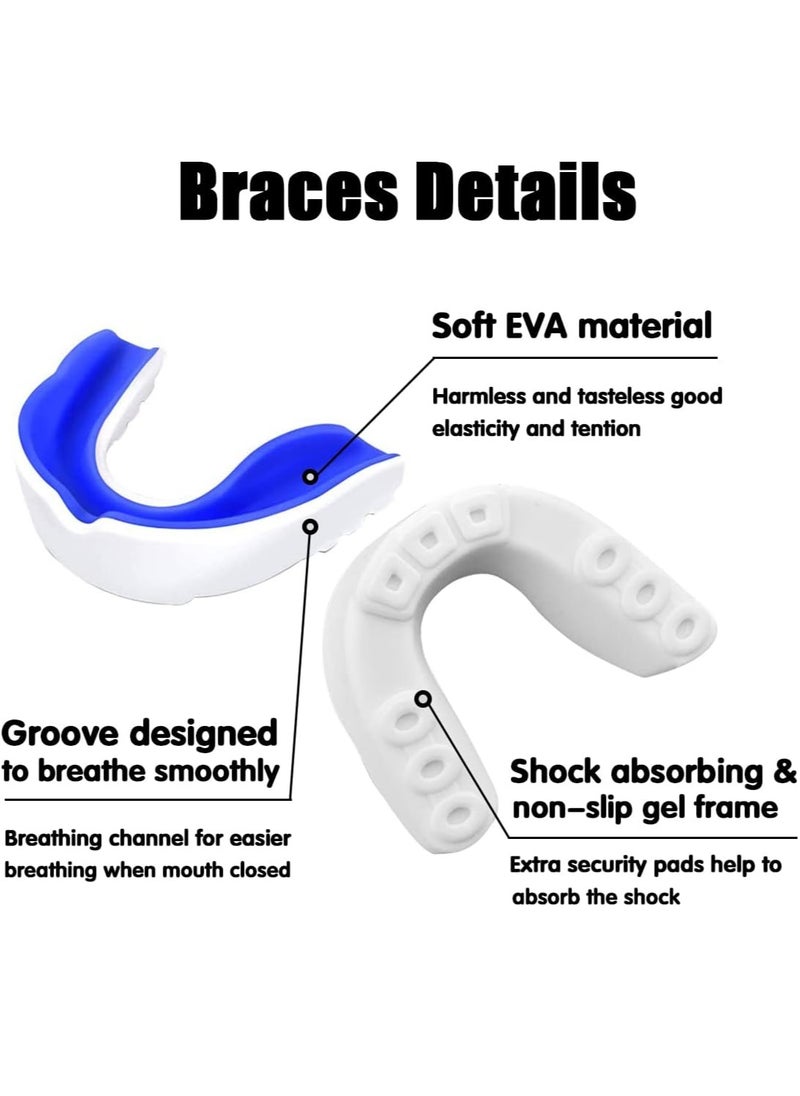 Braces Details

Soft EVA material

Harmless and tasteless good elasticity and tention

Groove designed to breathe smoothly

Breathing channel for easier breathing when mouth closed

Shock absorbing & non-slip gel frame

Extra security pads help to absorb the shock